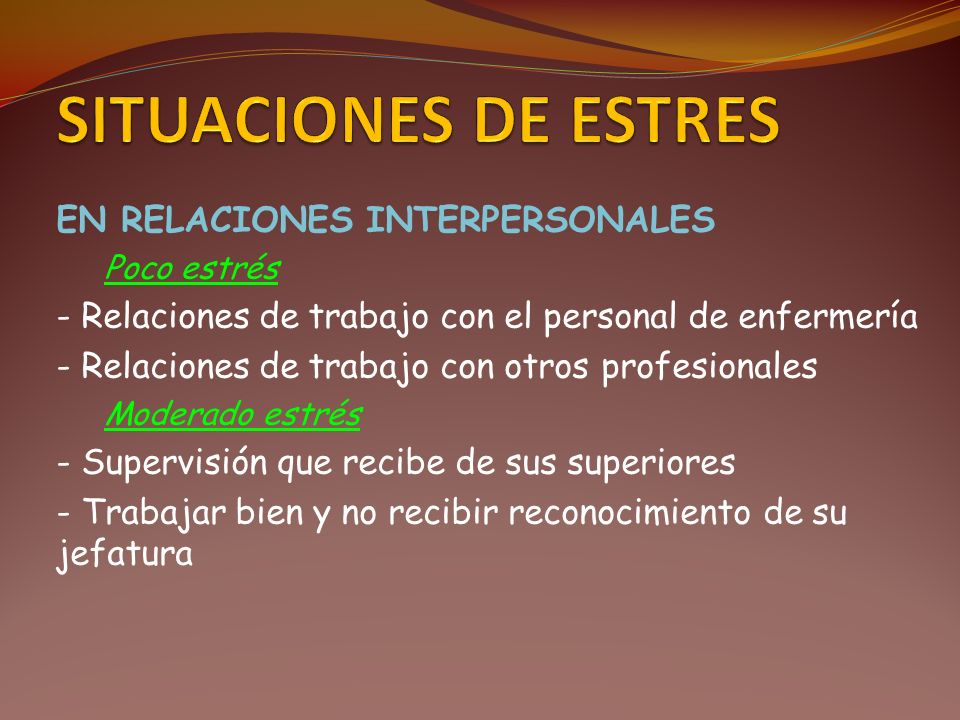 SITUACIONES DE ESTRES

EN RELACIONES INTERPERSONALES

Poco estrés

- Relaciones de trabajo con el personal de enfermería
- Relaciones de trabajo con otros profesionales

Moderado estrés

- Supervisión que recibe de sus superiores
- Trabajar bien y no recibir reconocimiento de su jefatura